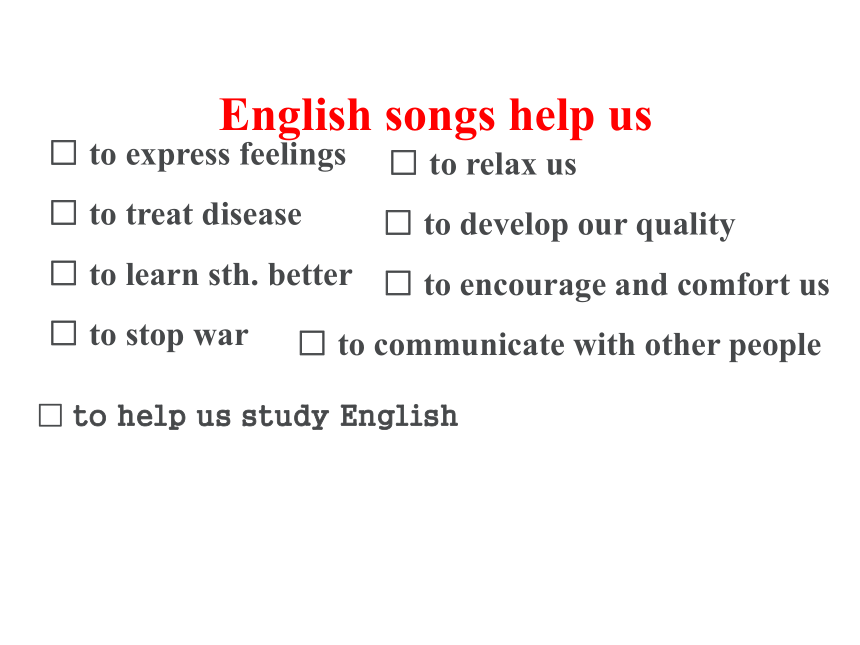 English songs help us

□ to express feelings

□ to treat disease

□ to learn sth. better

□ to stop war

□ to relax us

□ to develop our quality

□ to encourage and comfort us

□ to communicate with other people

□ to help us study English